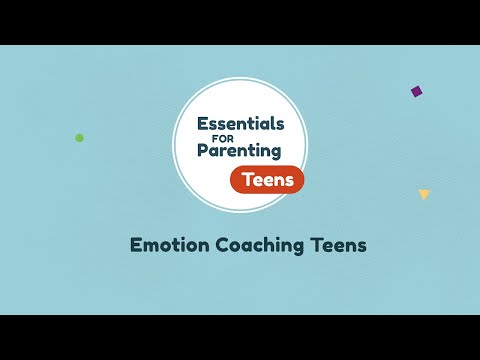 Essentials FOR Parenting Teens

Emotion Coaching Teens